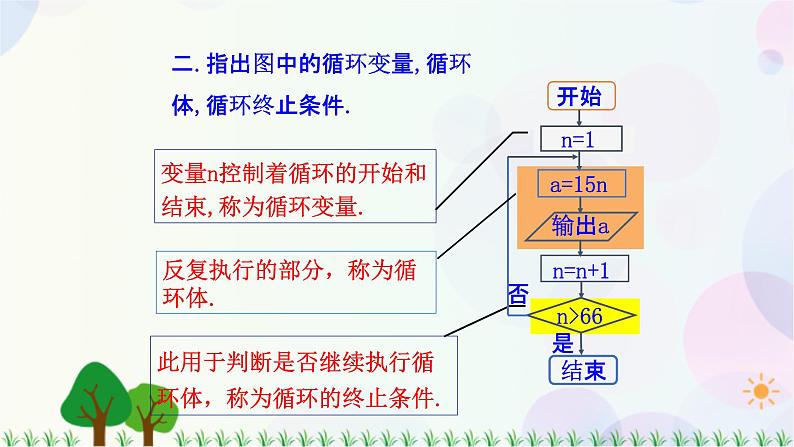 二. 指出图中的循环变量, 循环体, 循环终止条件.

变量n控制着循环的开始和结束, 称为循环变量.

反复执行的部分，称为循环体.

此用于判断是否继续执行循环体，称为循环的终止条件.

开始

n=1

a=15n

输出a

n=n+1

否

n>66

是

结束